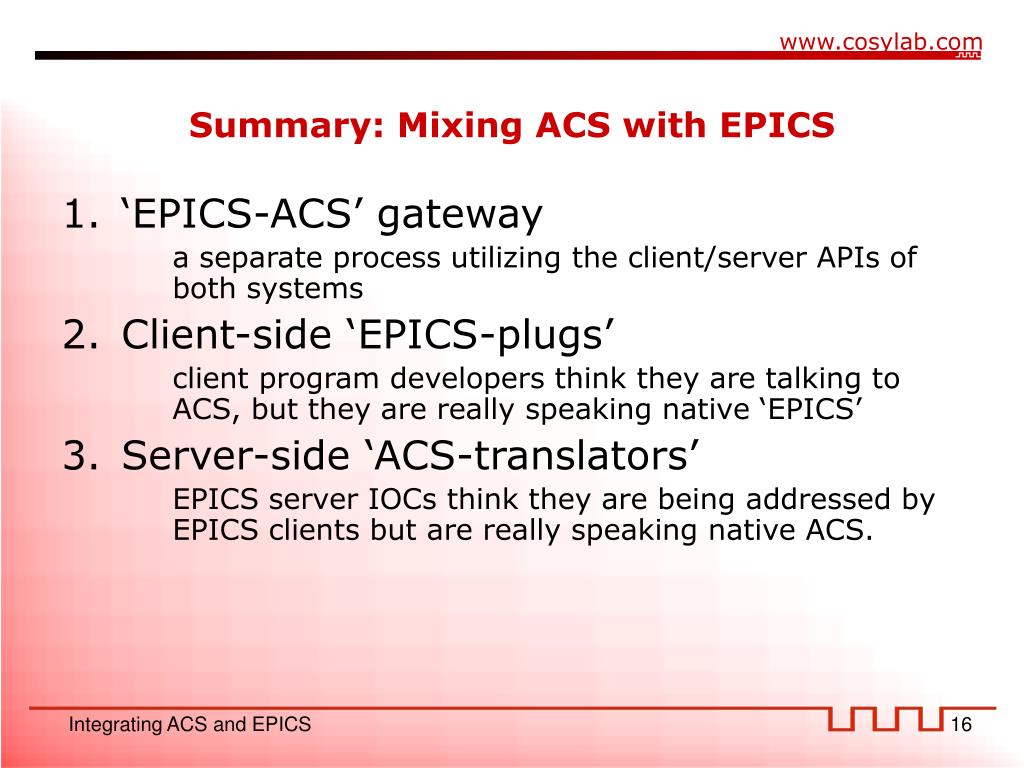 www.cosylab.com

Summary: Mixing ACS with EPICS

1. ‘EPICS-ACS’ gateway

a separate process utilizing the client/server APIs of both systems

2. Client-side ‘EPICS-plugs’

client program developers think they are talking to ACS, but they are really speaking native ‘EPICS’

3. Server-side ‘ACS-translators’

EPICS server IOCs think they are being addressed by EPICS clients but are really speaking native ACS.

Integrating ACS and EPICS

16